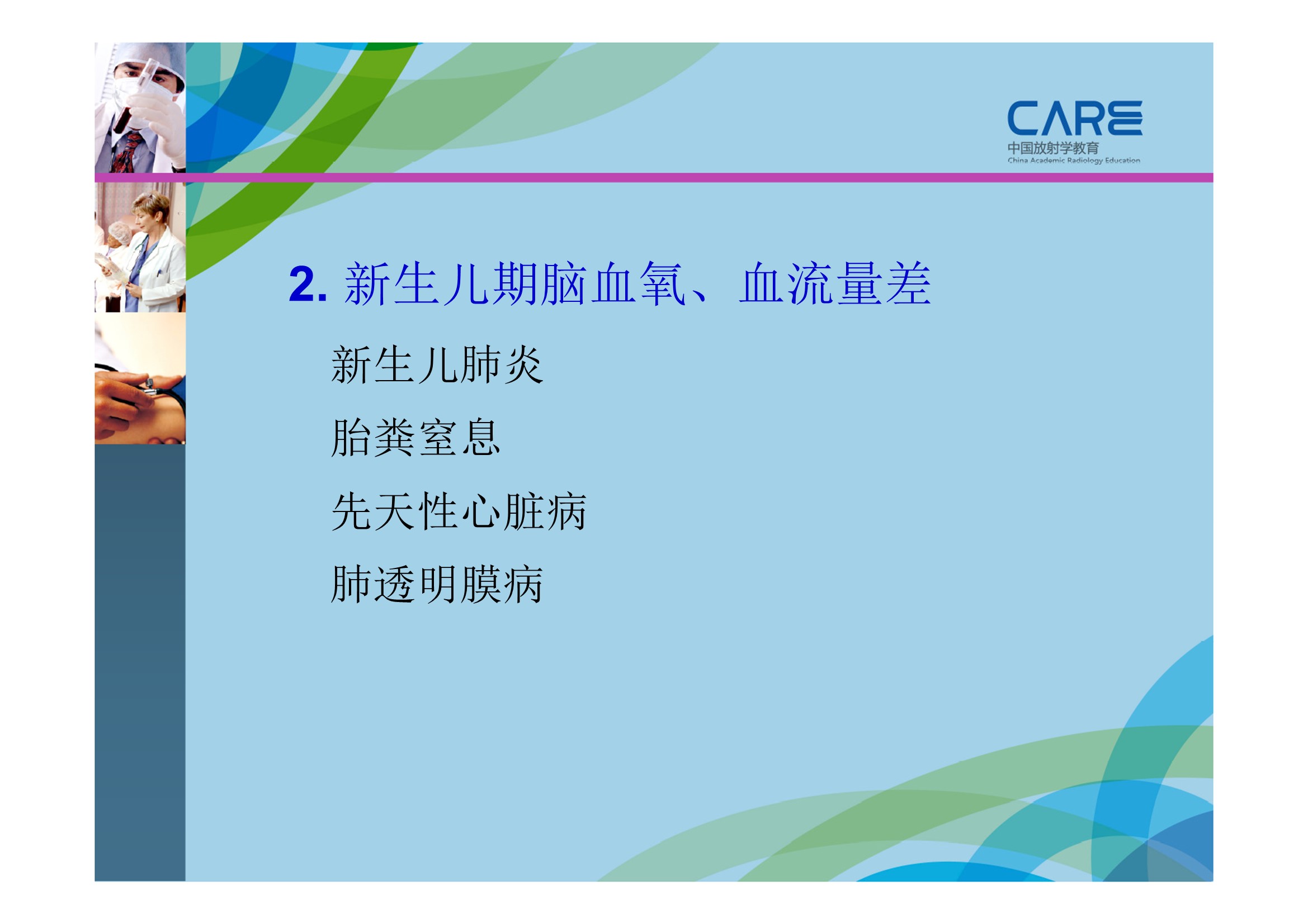 CARE
中国放射学教育
China Academic Radiology Education

2. 新生儿期脑血氧、血流量差

新生儿肺炎

胎粪窒息

先天性心脏病

肺透明膜病